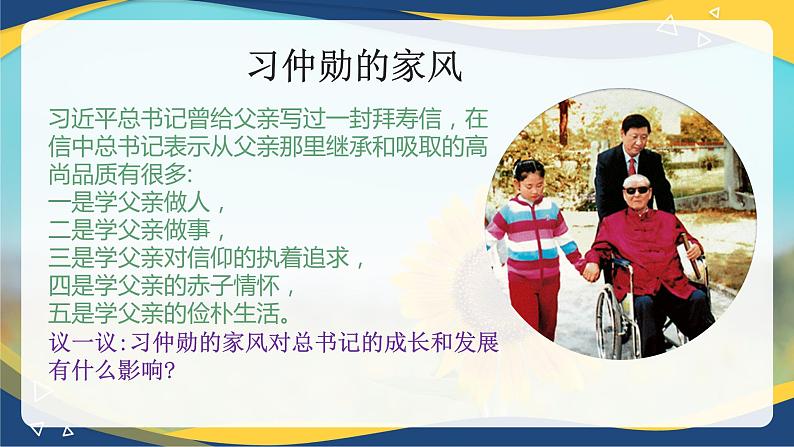 习仲勋的家风

习近平总书记曾给父亲写过一封拜寿信，在信中总书记表示从父亲那里继承和吸取的高尚品质有很多:
一是学父亲做人，
二是学父亲做事，
三是学父亲对信仰的执着追求，
四是学父亲的赤子情怀，
五是学父亲的俭朴生活。
议一议:习仲勋的家风对总书记的成长和发展有什么影响?